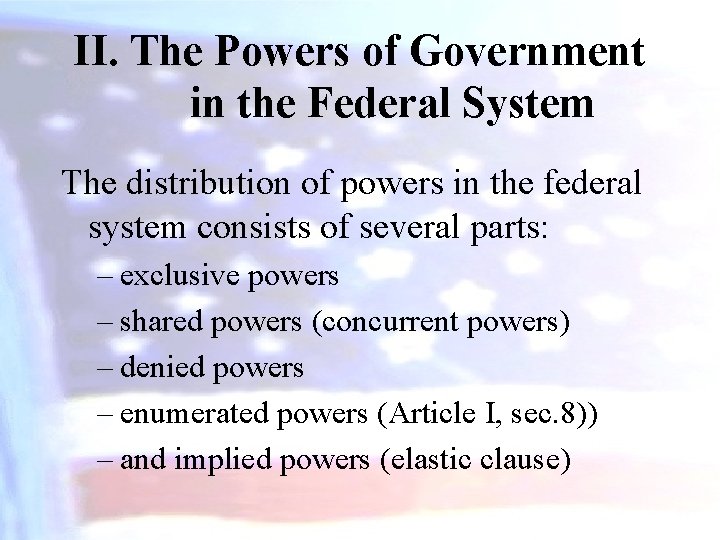 II. The Powers of Government in the Federal System

The distribution of powers in the federal system consists of several parts:

– exclusive powers

– shared powers (concurrent powers)

– denied powers

– enumerated powers (Article I, sec.8))

– and implied powers (elastic clause)